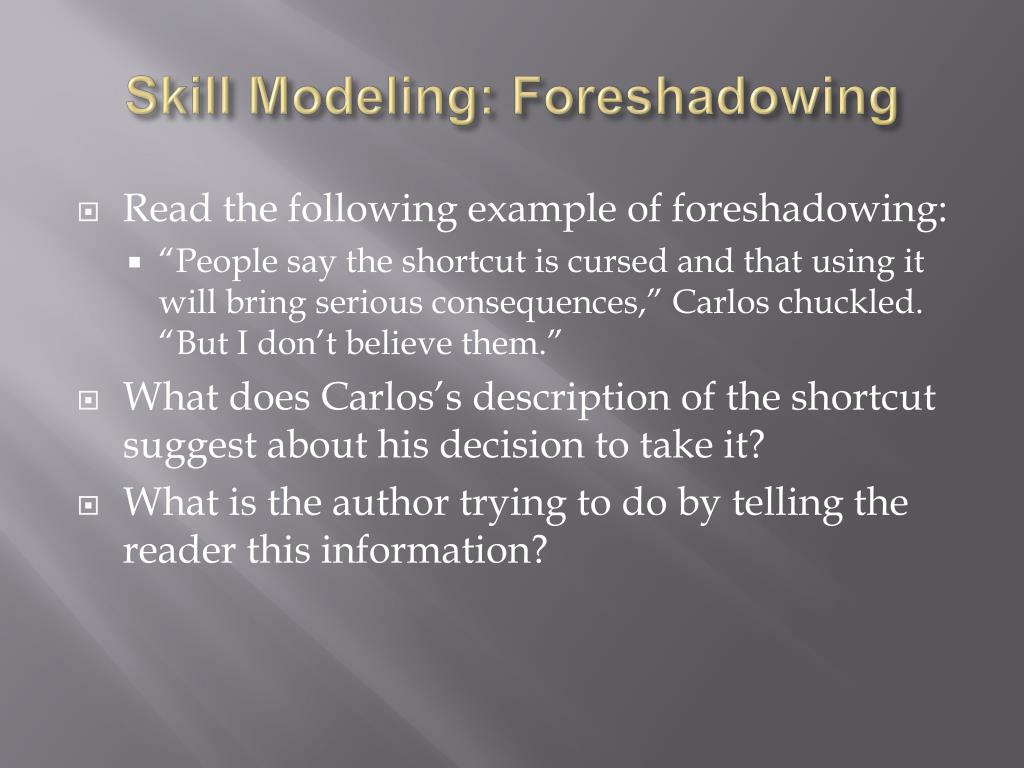 Skill Modeling: Foreshadowing

Read the following example of foreshadowing:

“People say the shortcut is cursed and that using it will bring serious consequences,” Carlos chuckled. “But I don’t believe them.”

What does Carlos’s description of the shortcut suggest about his decision to take it?

What is the author trying to do by telling the reader this information?